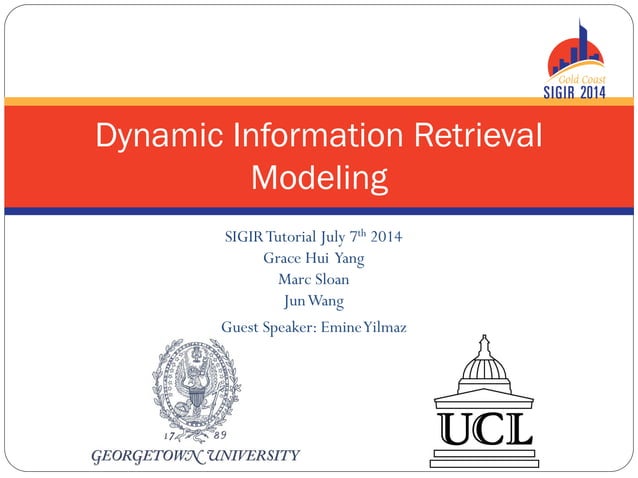 Gold Coast
SIGIR 2014

Dynamic Information Retrieval Modeling

SIGIR Tutorial July 7$^{th}$ 2014
Grace Hui Yang
Marc Sloan
Jun Wang
Guest Speaker: Emine Yilmaz

17 89
GEORGETOWN UNIVERSITY

UCL